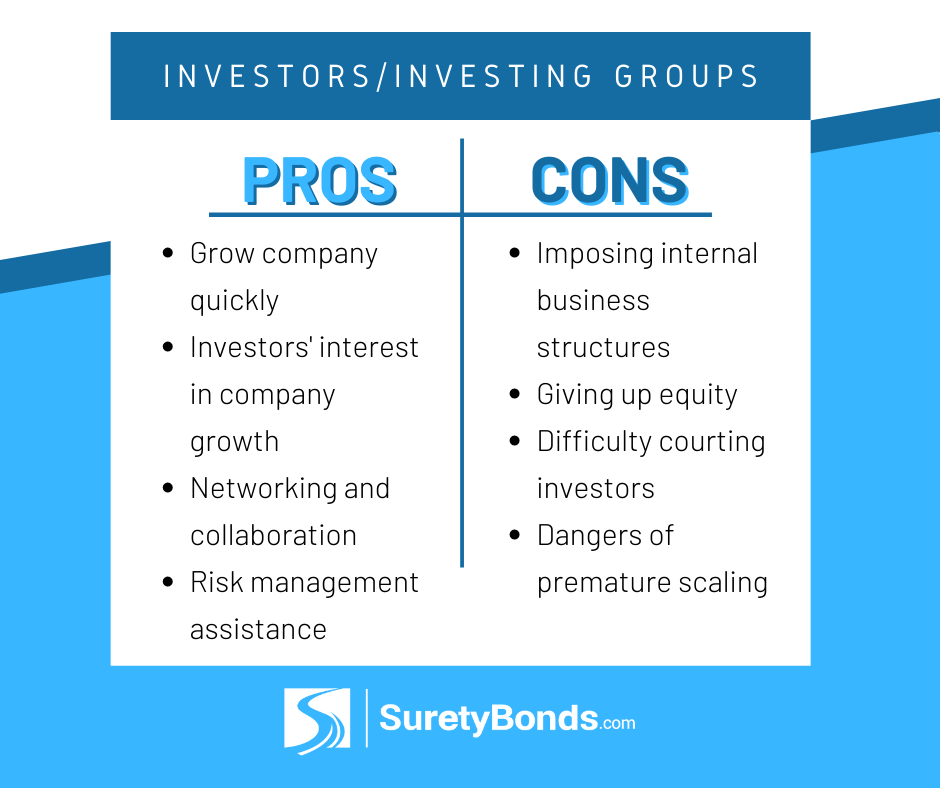 INVESTORS/INVESTING GROUPS

PROS

- Grow company quickly
- Investors' interest in company growth
- Networking and collaboration
- Risk management assistance

CONS

- Imposing internal business structures
- Giving up equity
- Difficulty courting investors
- Dangers of premature scaling

SuretyBonds.com